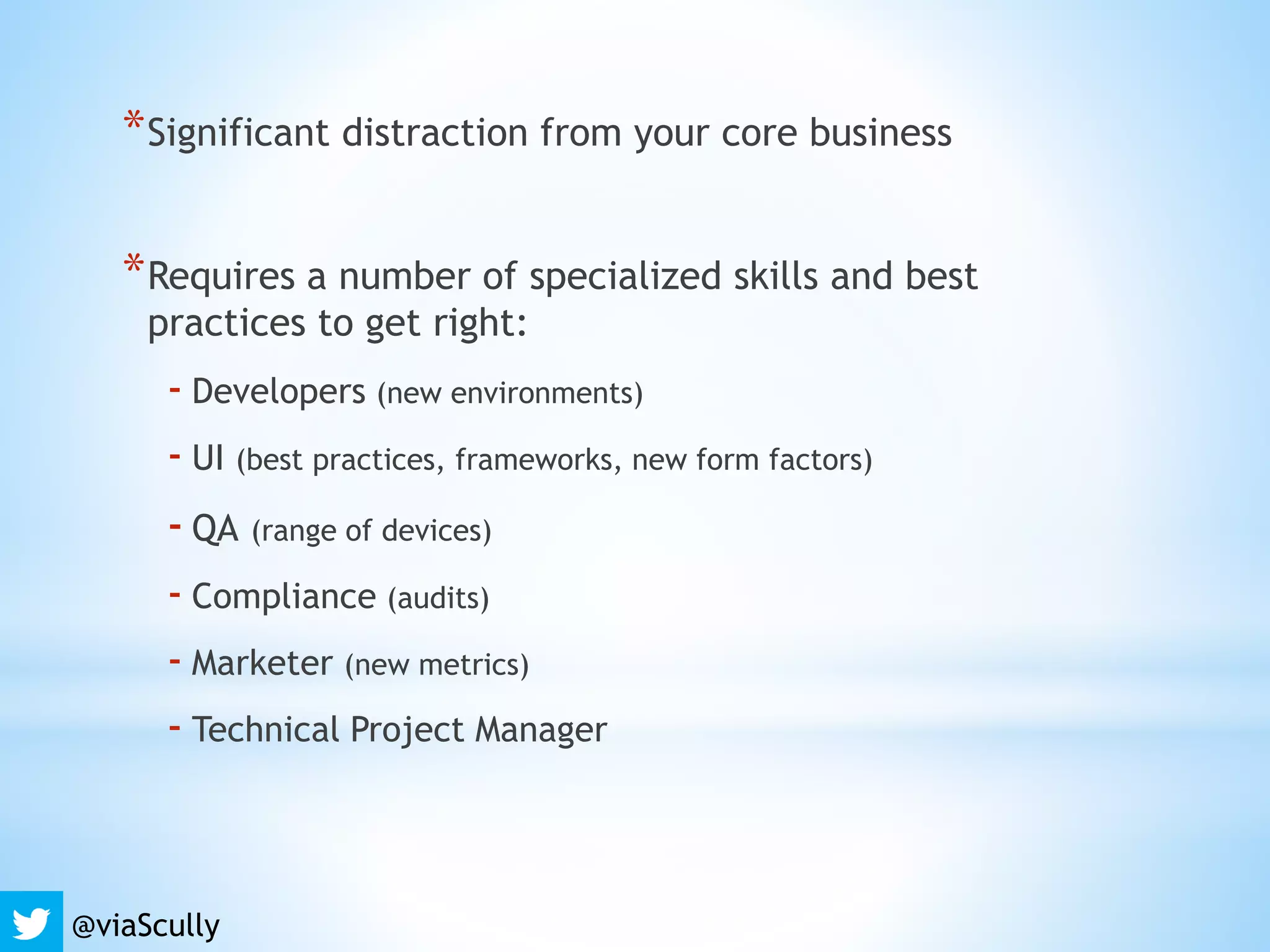 *Significant distraction from your core business

*Requires a number of specialized skills and best practices to get right:

- Developers (new environments)
- UI (best practices, frameworks, new form factors)
- QA (range of devices)
- Compliance (audits)
- Marketer (new metrics)
- Technical Project Manager

@viaScully